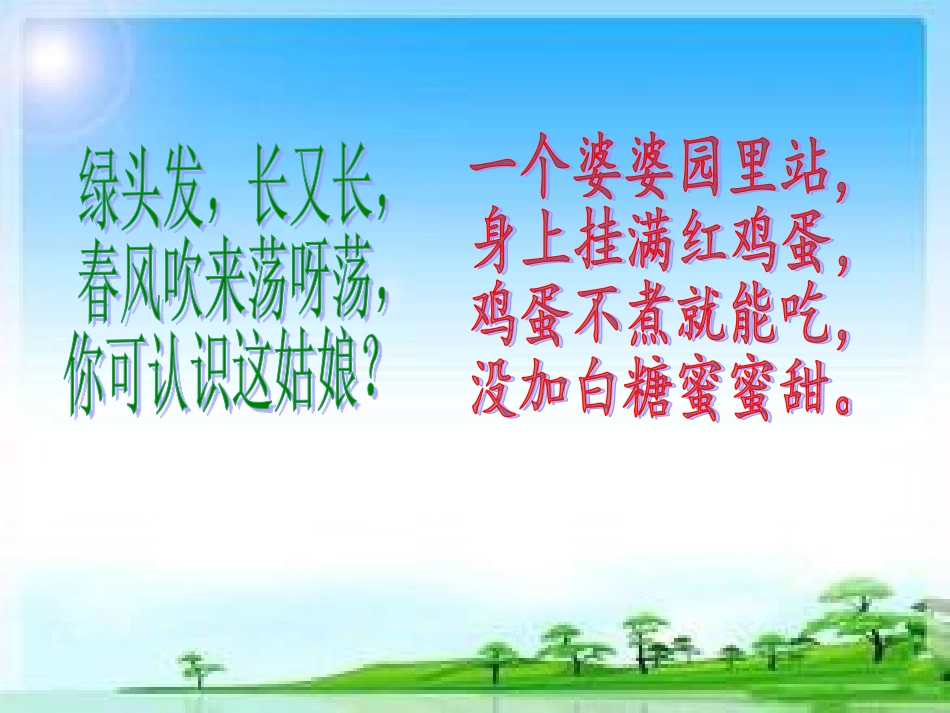 绿头发，长又长，
春风吹来荡呀荡，
你可认识这姑娘？

一个婆婆园里站，
身上挂满红鸡蛋，
鸡蛋不煮就能吃，
没加白糖蜜蜜甜。